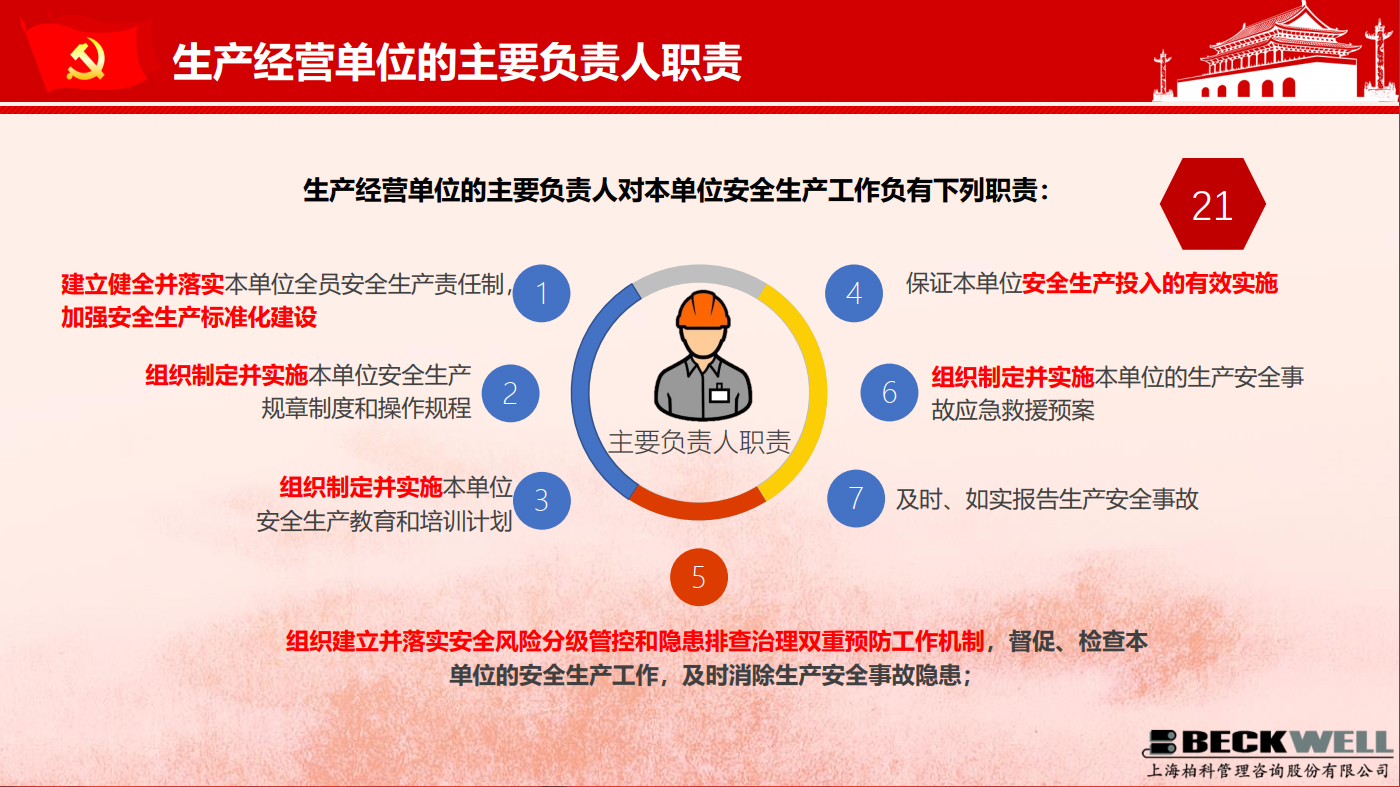 生产经营单位的主要负责人职责

生产经营单位的主要负责人对本单位安全生产工作负有下列职责：

21

1 建立健全并落实本单位全员安全生产责任制，加强安全生产标准化建设

2 组织制定并实施本单位安全生产规章制度和操作规程

3 组织制定并实施本单位安全生产教育和培训计划

主要负责人职责

4 保证本单位安全生产投入的有效实施

6 组织制定并实施本单位的生产安全事故应急救援预案

7 及时、如实报告生产安全事故

5

组织建立并落实安全风险分级管控和隐患排查治理双重预防工作机制，督促、检查本单位的安全生产工作，及时消除生产安全事故隐患；

BECKWELL
上海柏科管理咨询股份有限公司